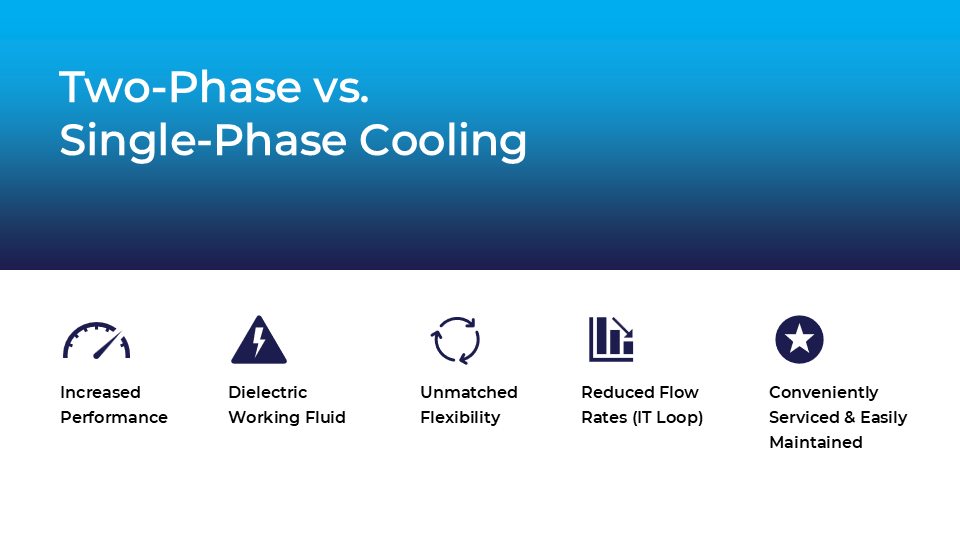 Two-Phase vs.
Single-Phase Cooling

Increased Performance

Dielectric Working Fluid

Unmatched Flexibility

Reduced Flow Rates (IT Loop)

Conveniently Serviced & Easily Maintained